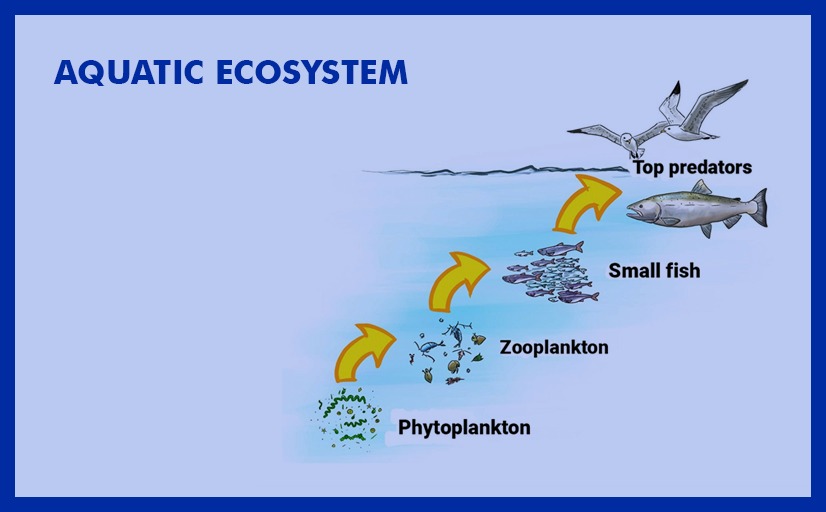 AQUATIC ECOSYSTEM

Top predators

Small fish

Zooplankton

Phytoplankton